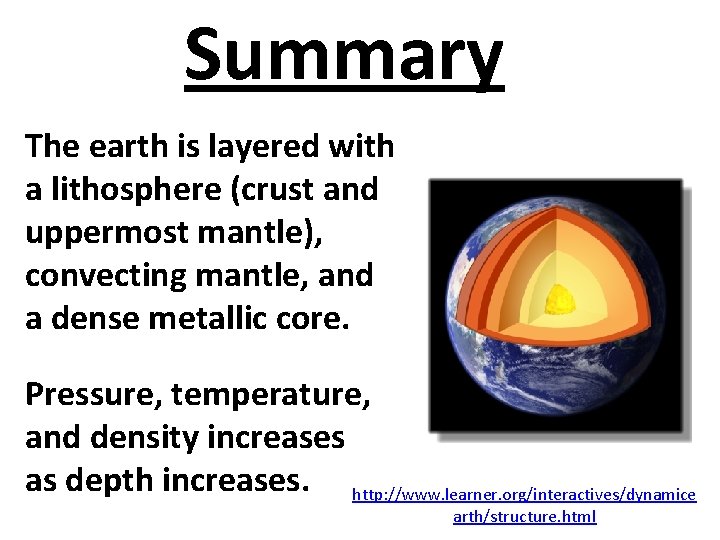 Summary

The earth is layered with a lithosphere (crust and uppermost mantle), convecting mantle, and a dense metallic core.

Pressure, temperature, and density increases as depth increases.

http://www.learner.org/interactives/dynamicearth/structure.html